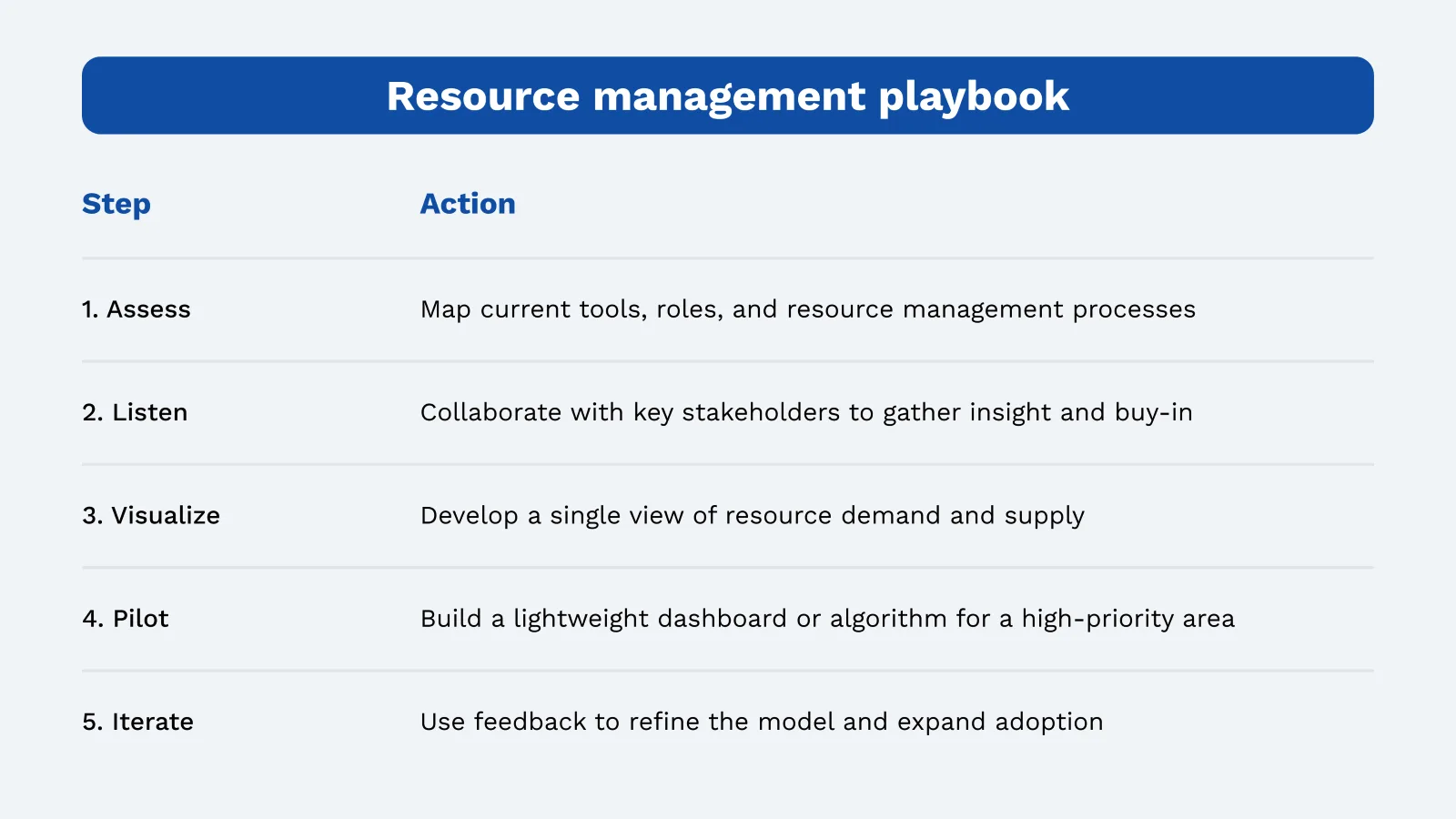 Resource management playbook

| Step | Action |
|---|---|
| 1. Assess | Map current tools, roles, and resource management processes |
| 2. Listen | Collaborate with key stakeholders to gather insight and buy-in |
| 3. Visualize | Develop a single view of resource demand and supply |
| 4. Pilot | Build a lightweight dashboard or algorithm for a high-priority area |
| 5. Iterate | Use feedback to refine the model and expand adoption |